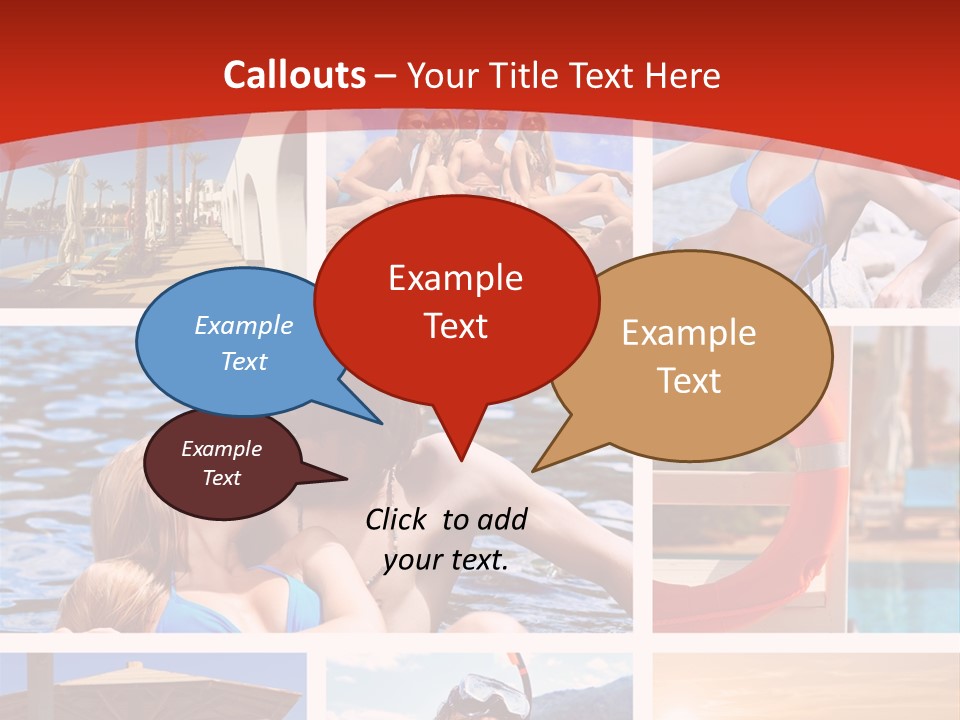 Callouts – Your Title Text Here

Example Text

Example Text

Example Text

Example Text

Click to add your text.